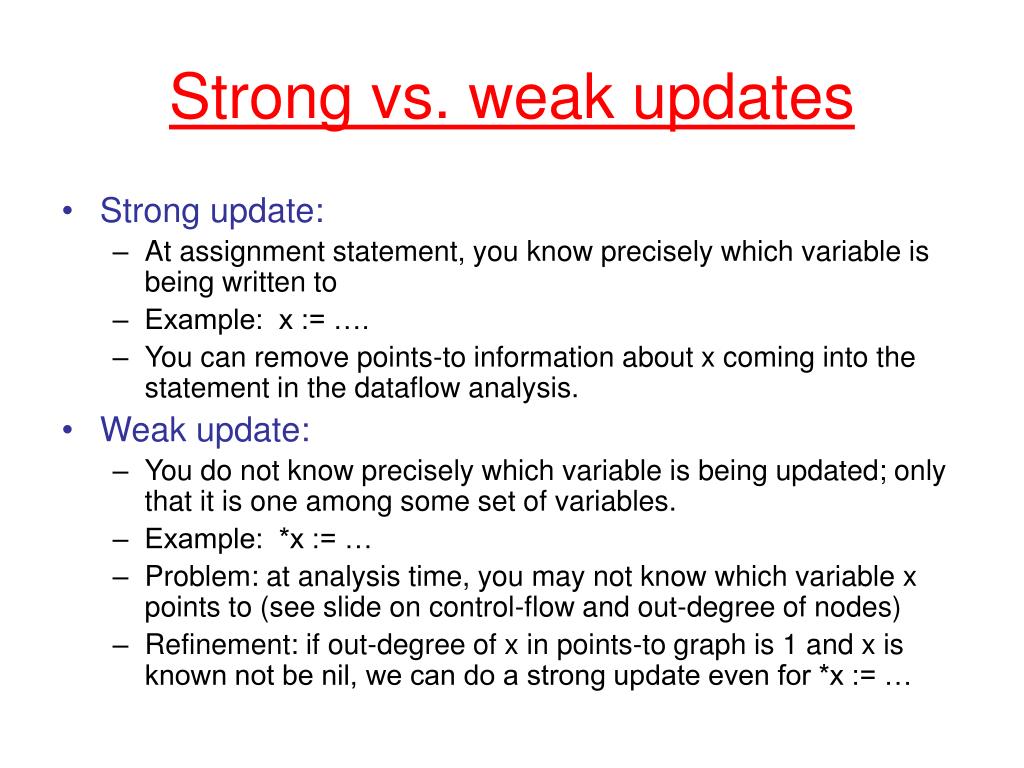 Strong vs. weak updates

• Strong update:
  – At assignment statement, you know precisely which variable is being written to
  – Example: x := ….
  – You can remove points-to information about x coming into the statement in the dataflow analysis.
• Weak update:
  – You do not know precisely which variable is being updated; only that it is one among some set of variables.
  – Example: *x := …
  – Problem: at analysis time, you may not know which variable x points to (see slide on control-flow and out-degree of nodes)
  – Refinement: if out-degree of x in points-to graph is 1 and x is known not be nil, we can do a strong update even for *x := …